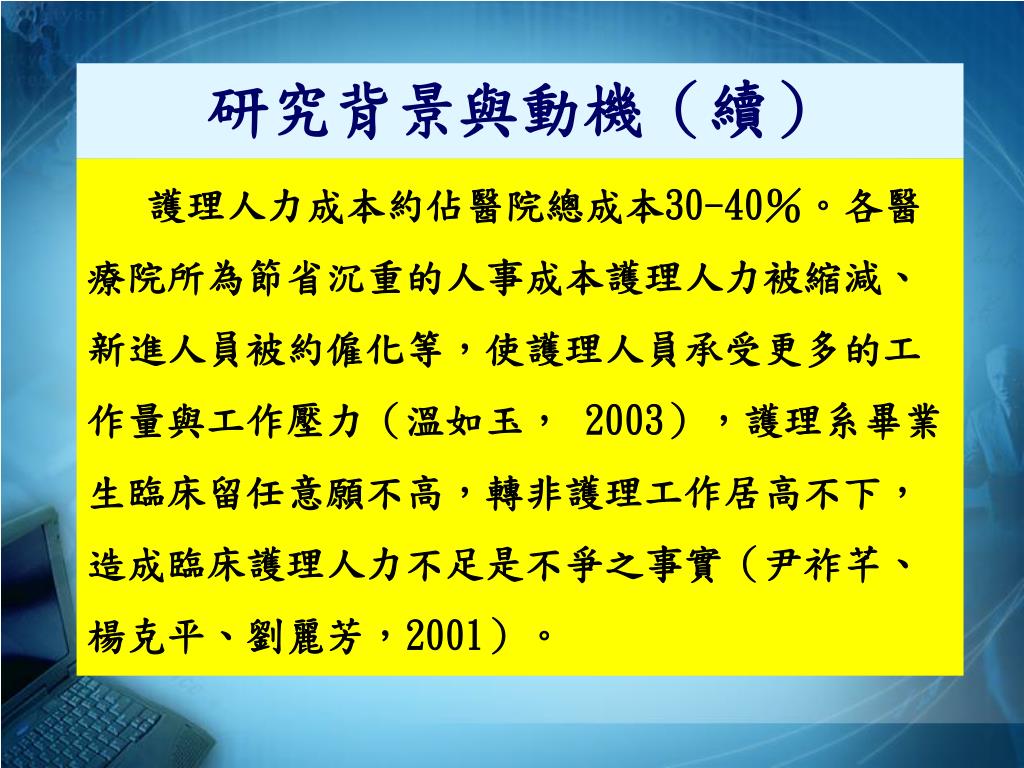 研究背景與動機（續）

護理人力成本約佔醫院總成本30-40%。各醫療院所為節省沉重的人事成本護理人力被縮減、新進人員被約僱化等，使護理人員承受更多的工作量與工作壓力（溫如玉， 2003），護理系畢業生臨床留任意願不高，轉非護理工作居高不下，造成臨床護理人力不足是不爭之事實（尹祚芊、楊克平、劉麗芳，2001）。